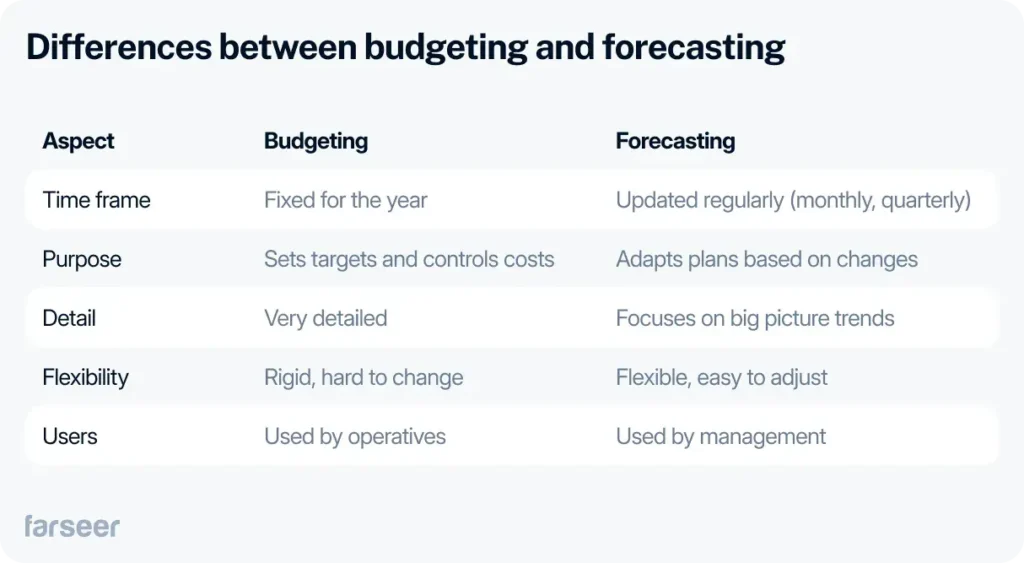 Differences between budgeting and forecasting

| Aspect | Budgeting | Forecasting |
|---|---|---|
| Time frame | Fixed for the year | Updated regularly (monthly, quarterly) |
| Purpose | Sets targets and controls costs | Adapts plans based on changes |
| Detail | Very detailed | Focuses on big picture trends |
| Flexibility | Rigid, hard to change | Flexible, easy to adjust |
| Users | Used by operatives | Used by management |

farseer